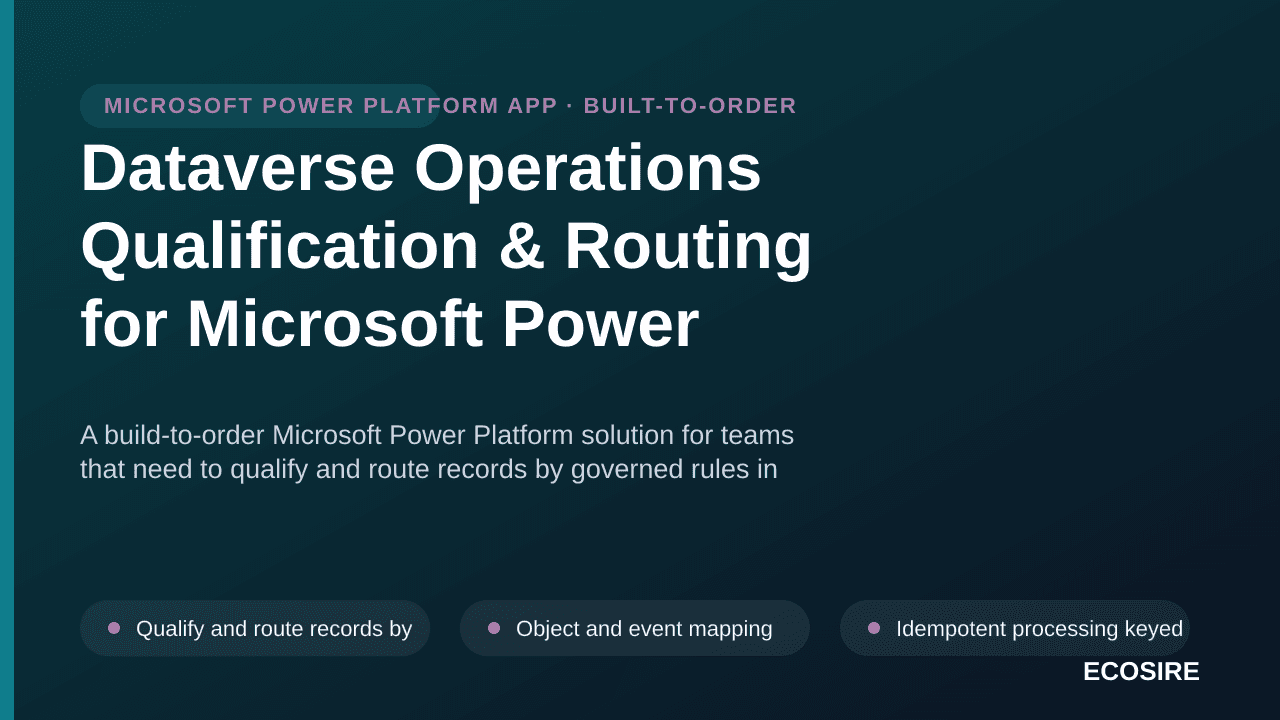 MICROSOFT POWER PLATFORM APP · BUILT-TO-ORDER

Dataverse Operations Qualification & Routing for Microsoft Power

A build-to-order Microsoft Power Platform solution for teams that need to qualify and route records by governed rules in

Qualify and route records by

Object and event mapping

Idempotent processing keyed

ECOSIRE